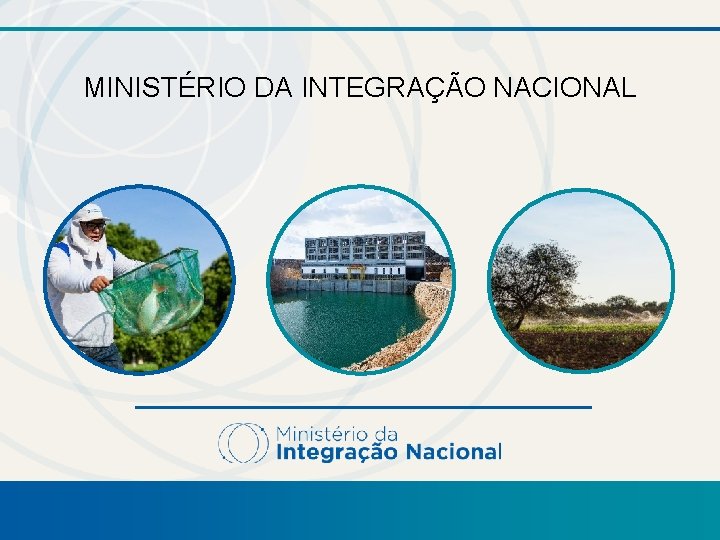 MINISTÉRIO DA INTEGRAÇÃO NACIONAL

Ministério da
Integração Nacional